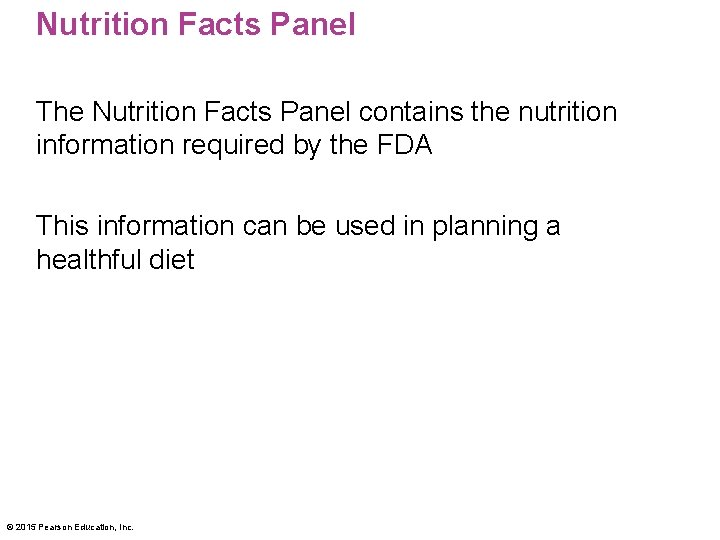 Nutrition Facts Panel

The Nutrition Facts Panel contains the nutrition information required by the FDA

This information can be used in planning a healthful diet

© 2015 Pearson Education, Inc.